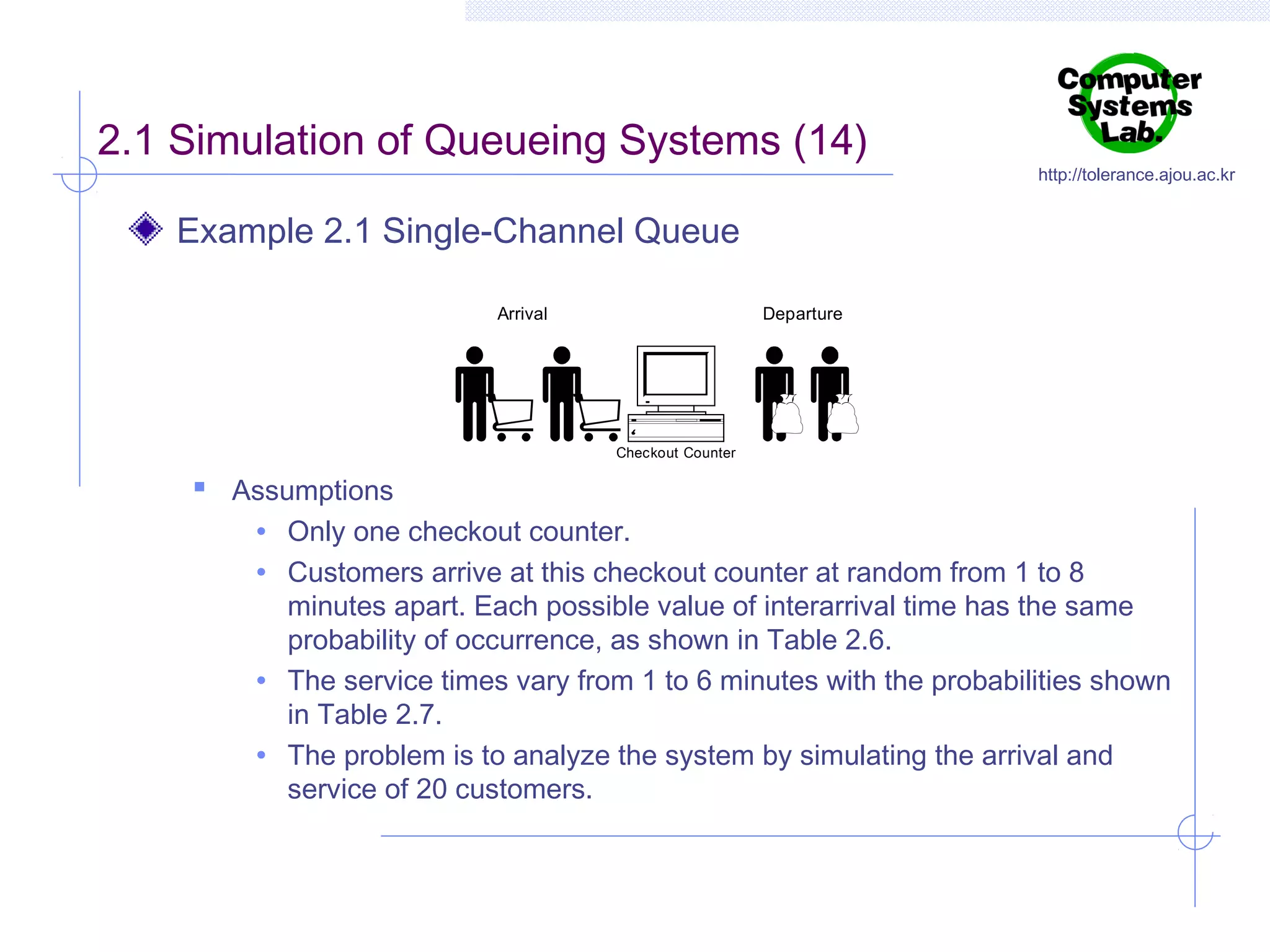 Computer Systems Lab.

http://tolerance.ajou.ac.kr

2.1 Simulation of Queueing Systems (14)

Example 2.1 Single-Channel Queue

Arrival

Departure

Checkout Counter

Assumptions

Only one checkout counter.

Customers arrive at this checkout counter at random from 1 to 8 minutes apart. Each possible value of interarrival time has the same probability of occurrence, as shown in Table 2.6.

The service times vary from 1 to 6 minutes with the probabilities shown in Table 2.7.

The problem is to analyze the system by simulating the arrival and service of 20 customers.